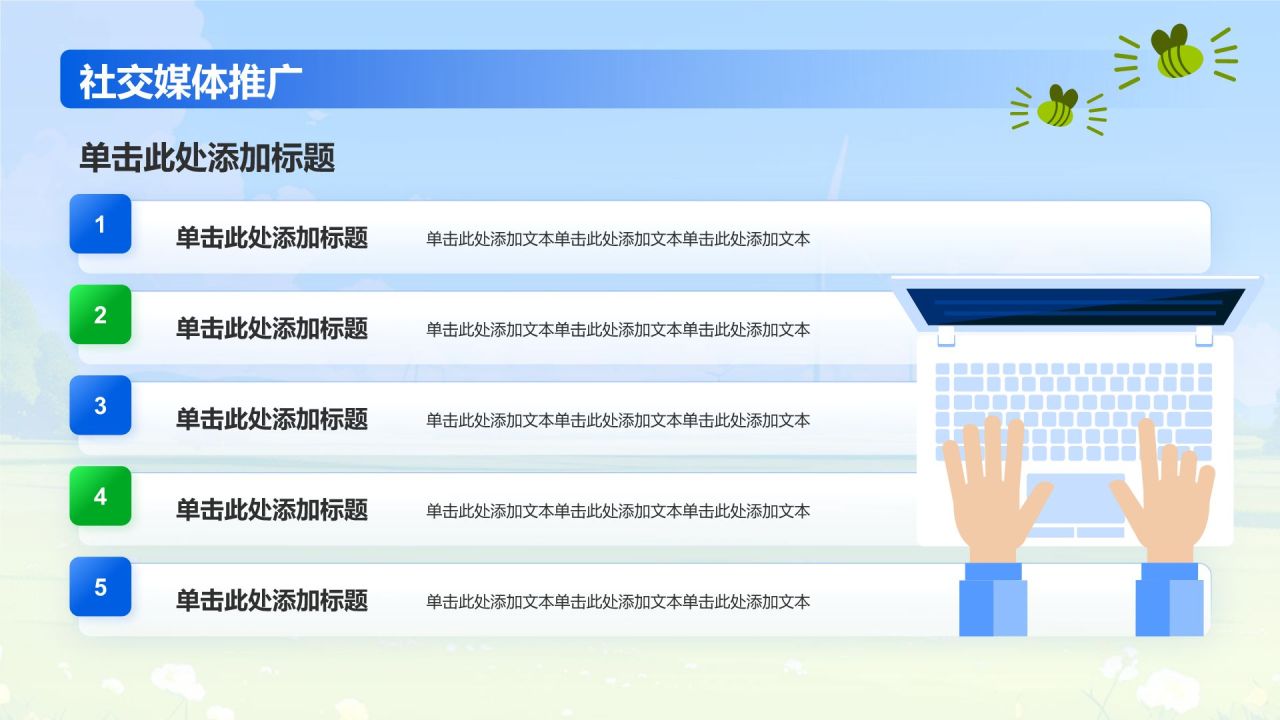 社交媒体推广

单击此处添加标题

1 单击此处添加标题 单击此处添加文本单击此处添加文本单击此处添加文本

2 单击此处添加标题 单击此处添加文本单击此处添加文本单击此处添加文本

3 单击此处添加标题 单击此处添加文本单击此处添加文本单击此处添加文本

4 单击此处添加标题 单击此处添加文本单击此处添加文本单击此处添加文本

5 单击此处添加标题 单击此处添加文本单击此处添加文本单击此处添加文本